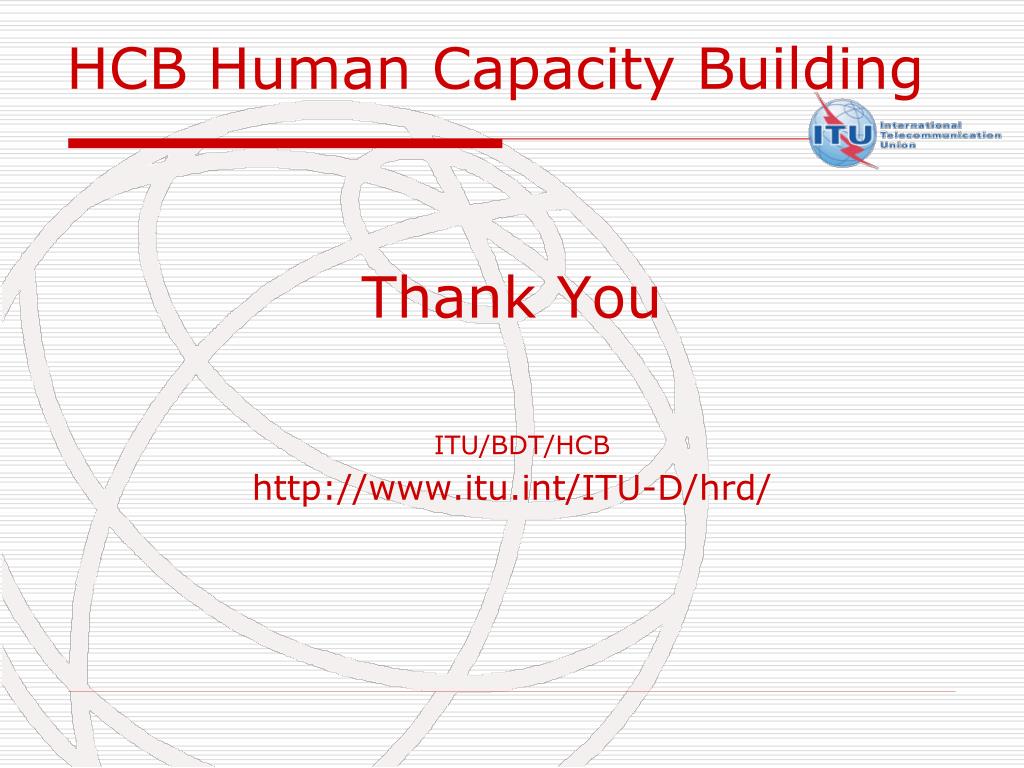 HCB Human Capacity Building

ITU International Telecommunication Union

Thank You

ITU/BDT/HCB
http://www.itu.int/ITU-D/hrd/